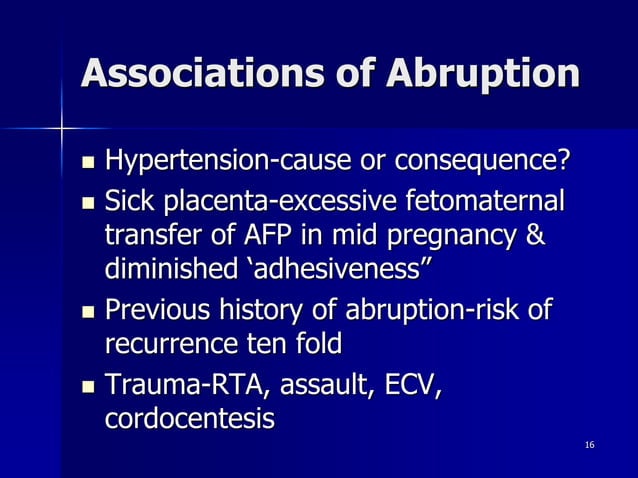 Associations of Abruption

- Hypertension-cause or consequence?
- Sick placenta-excessive fetomaternal transfer of AFP in mid pregnancy & diminished ‘adhesiveness”
- Previous history of abruption-risk of recurrence ten fold
- Trauma-RTA, assault, ECV, cordocentesis

16